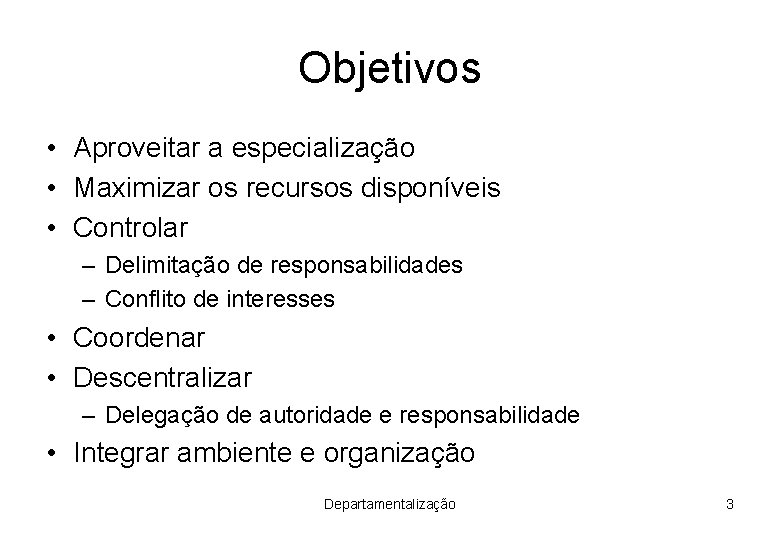 Objetivos

• Aproveitar a especialização
• Maximizar os recursos disponíveis
• Controlar
– Delimitação de responsabilidades
– Conflito de interesses
• Coordenar
• Descentralizar
– Delegação de autoridade e responsabilidade
• Integrar ambiente e organização

Departamentalização 3